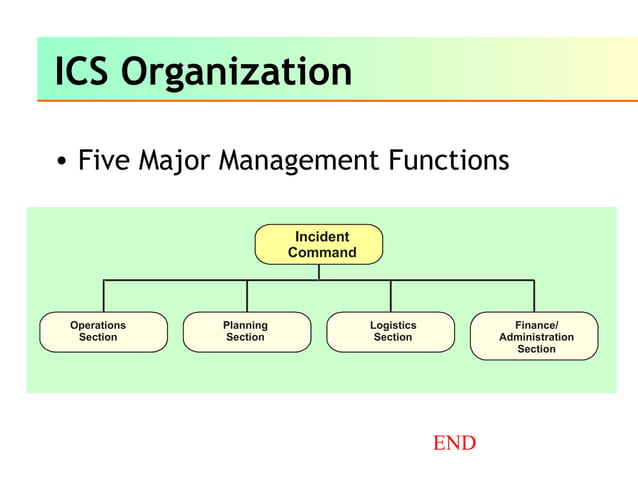 ICS Organization

• Five Major Management Functions

Incident Command

Operations Section

Planning Section

Logistics Section

Finance/ Administration Section

END